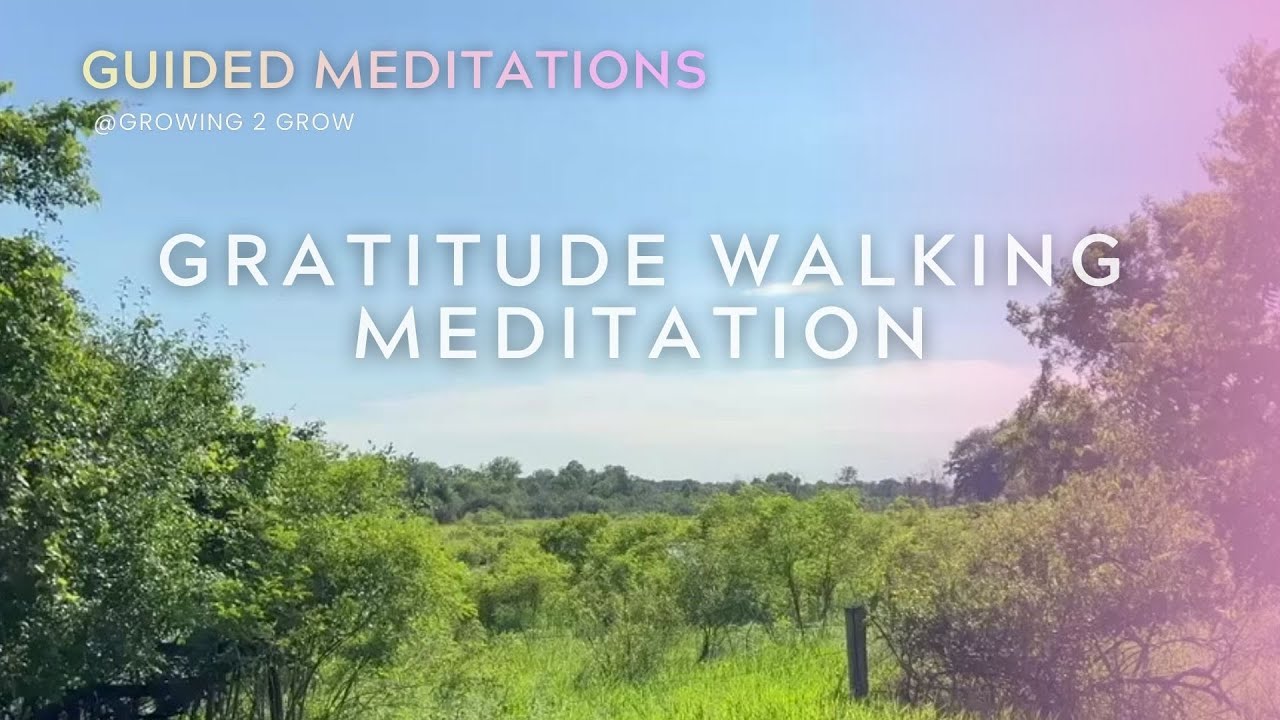 GUIDED MEDITATIONS
@GROWING 2 GROW

GRATITUDE WALKING MEDITATION